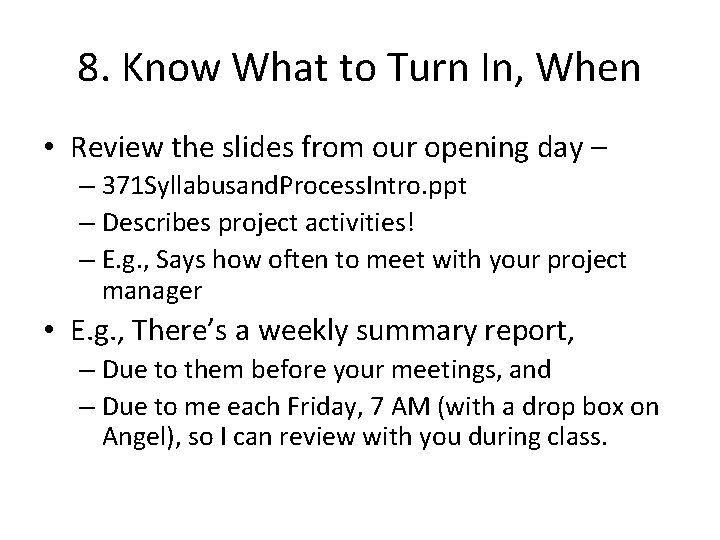 8. Know What to Turn In, When

• Review the slides from our opening day –
– 371SyllabusandProcessIntro.ppt
– Describes project activities!
– E.g., Says how often to meet with your project manager

• E.g., There's a weekly summary report,
– Due to them before your meetings, and
– Due to me each Friday, 7 AM (with a drop box on Angel), so I can review with you during class.